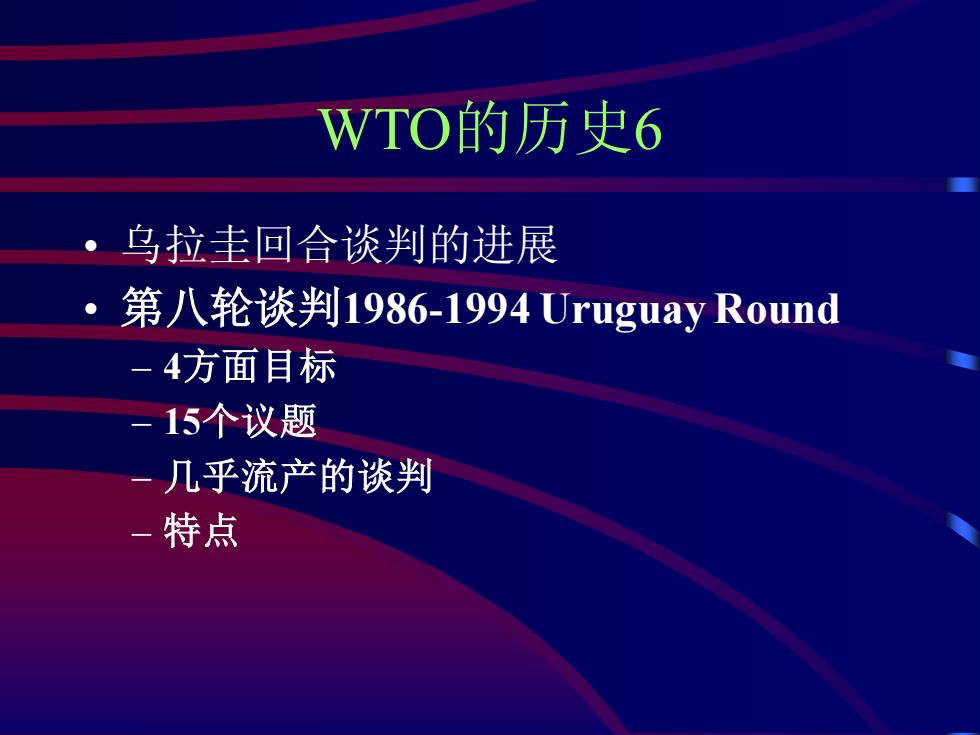 WTO的历史6

• 乌拉圭回合谈判的进展
• 第八轮谈判1986-1994 Uruguay Round
– 4方面目标
– 15个议题
– 几乎流产的谈判
– 特点